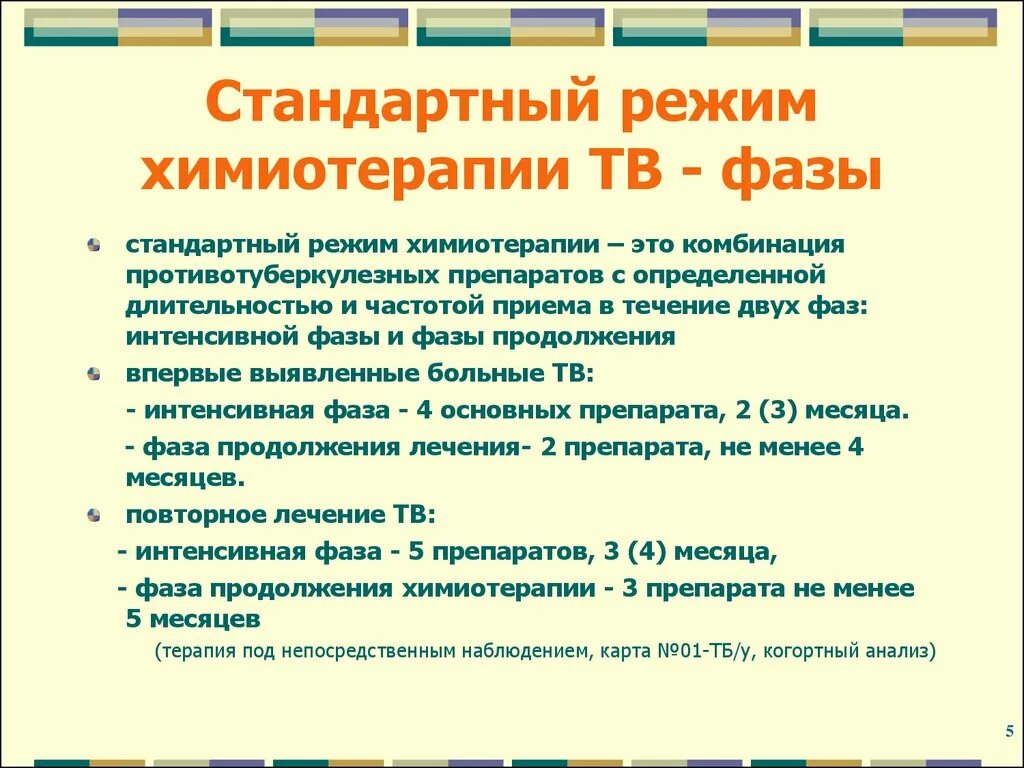 Стандартный режим химиотерапии ТВ - фазы

стандартный режим химиотерапии – это комбинация противотуберкулезных препаратов с определенной длительностью и частотой приема в течение двух фаз: интенсивной фазы и фазы продолжения

впервые выявленные больные ТВ:

- интенсивная фаза - 4 основных препарата, 2 (3) месяца.

- фаза продолжения лечения- 2 препарата, не менее 4 месяцев.

повторное лечение ТВ:

- интенсивная фаза - 5 препаратов, 3 (4) месяца,

- фаза продолжения химиотерапии - 3 препарата не менее 5 месяцев

(терапия под непосредственным наблюдением, карта №01-ТБ/у, когортный анализ)

5